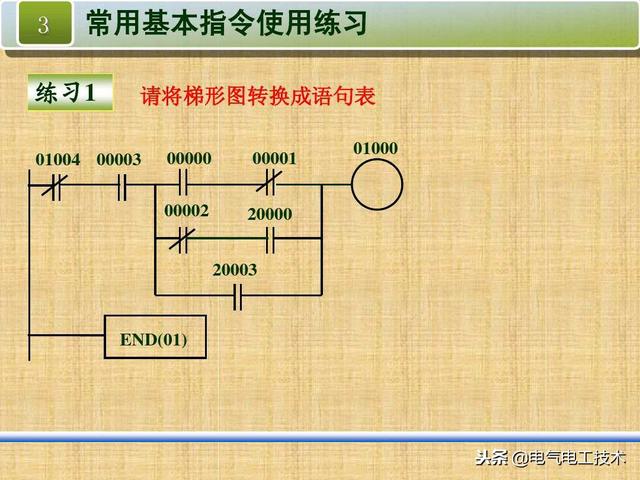 3 常用基本指令使用练习

练习1 请将梯形图转换成语句表

01004 00003 00000 00001 01000

00002 20000

20003

END(01)

头条 @电气电工技术